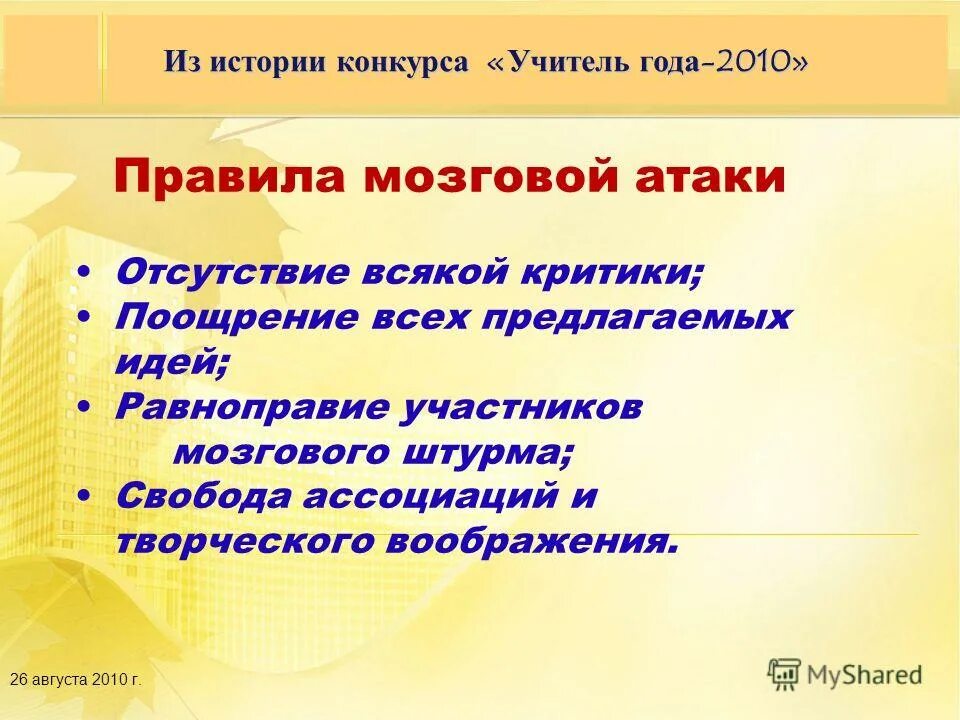 Из истории конкурса «Учитель года-2010»

Правила мозговой атаки

• Отсутствие всякой критики;
• Поощрение всех предлагаемых идей;
• Равноправие участников мозгового штурма;
• Свобода ассоциаций и творческого воображения.

26 августа 2010 г.

MyShared